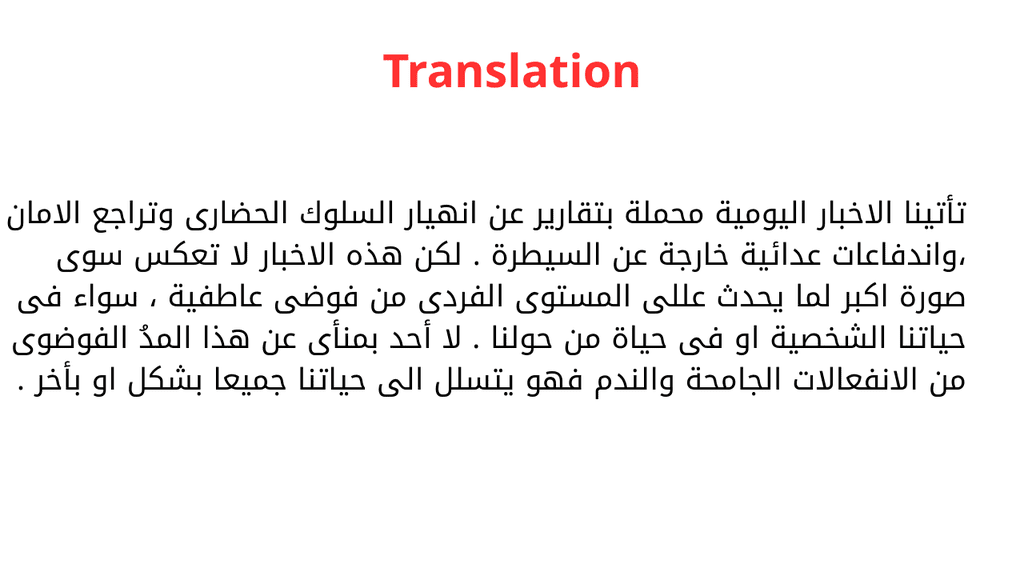 Translation

تأتينا الاخبار اليومية محملة بتقارير عن انهيار السلوك الحضارى وتراجع الامان ،واندفاعات عدائية خارجة عن السيطرة . لكن هذه الاخبار لا تعكس سوى صورة اكبر لما يحدث عللى المستوى الفردى من فوضى عاطفية ، سواء فى حياتنا الشخصية او فى حياة من حولنا . لا أحد بمنأى عن هذا المدُ الفوضوى من الانفعالات الجامحة والندم فهو يتسلل الى حياتنا جميعا بشكل او بأخر .